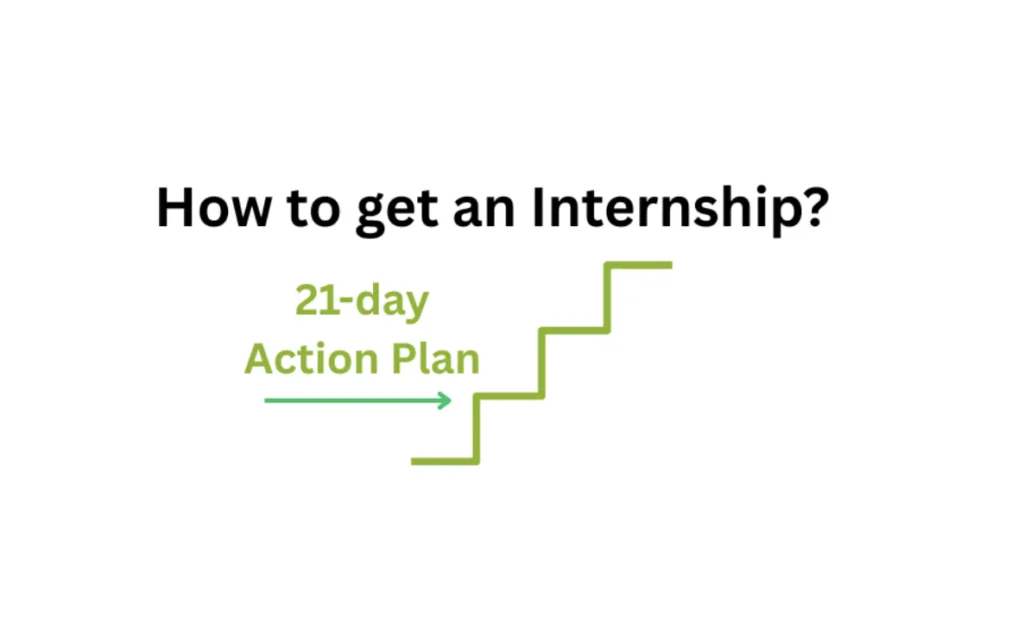 How to get an Internship?

21-day
Action Plan